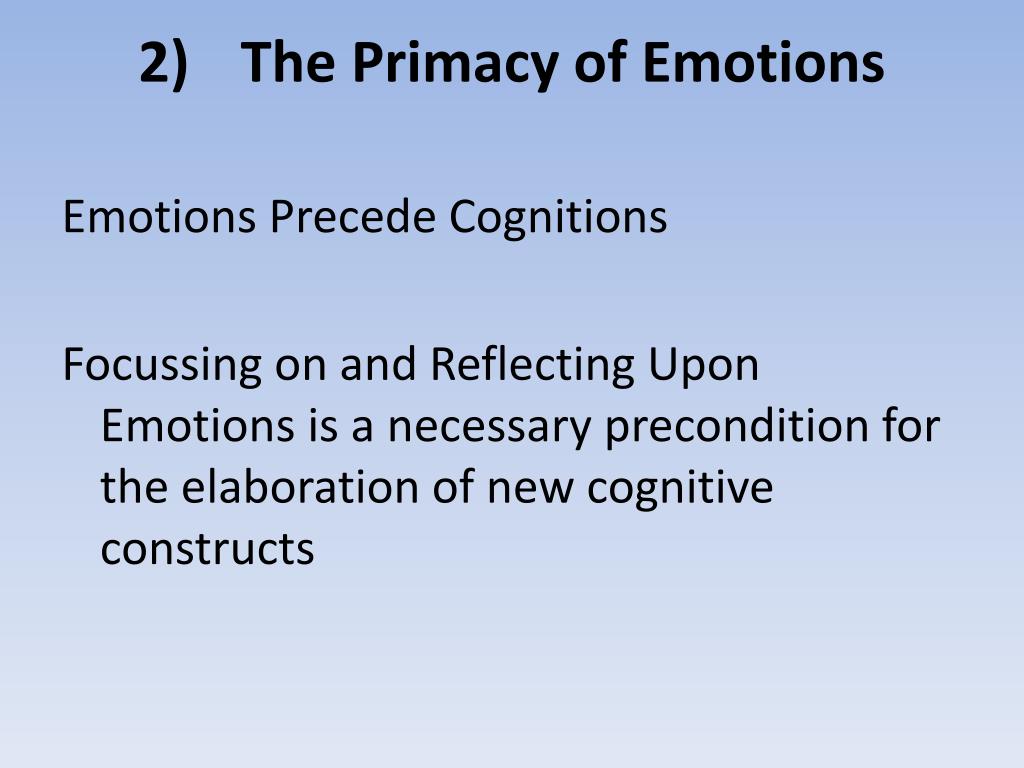 2) The Primacy of Emotions

Emotions Precede Cognitions

Focussing on and Reflecting Upon Emotions is a necessary precondition for the elaboration of new cognitive constructs